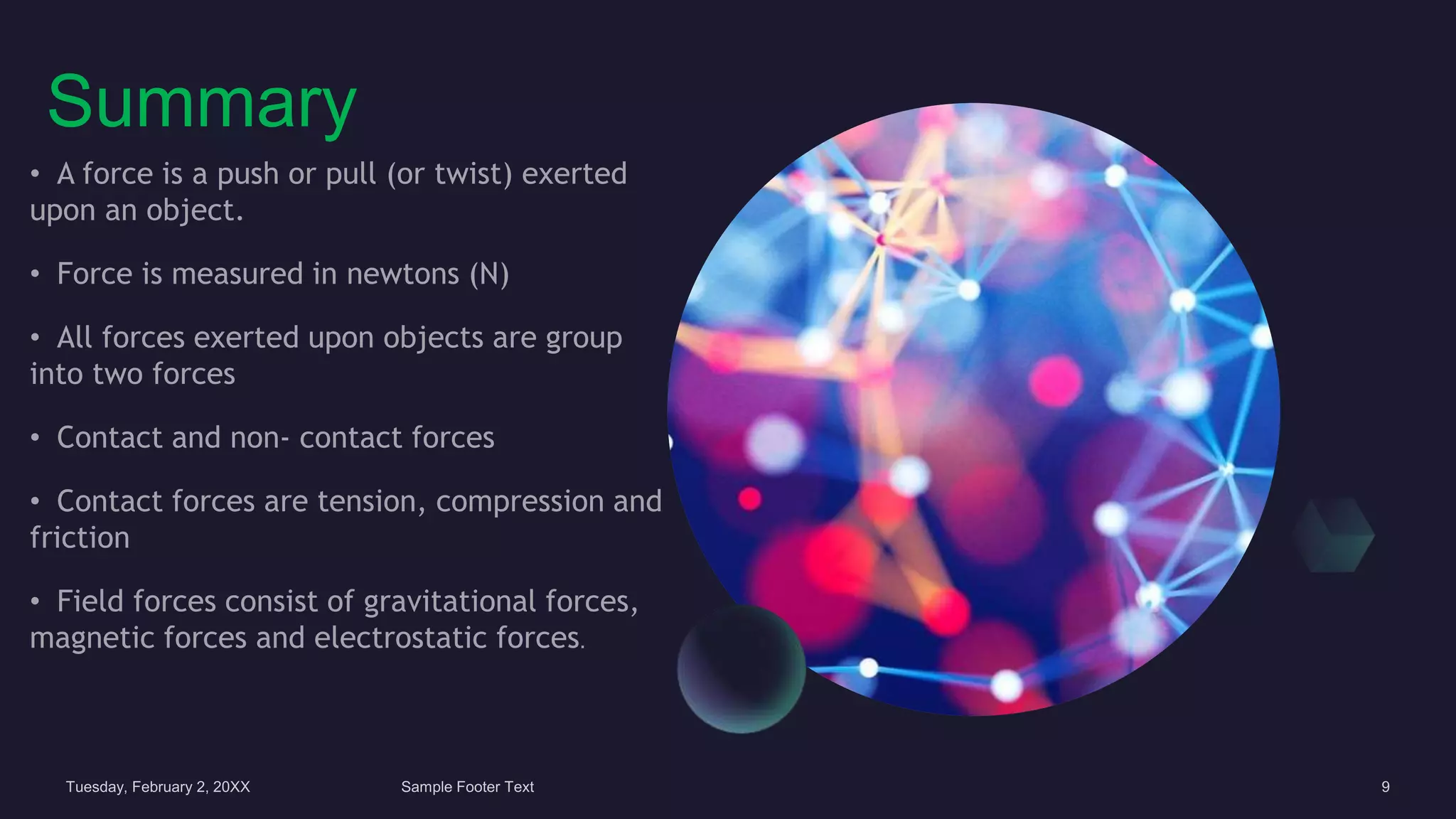 Summary

• A force is a push or pull (or twist) exerted upon an object.

• Force is measured in newtons (N)

• All forces exerted upon objects are group into two forces

• Contact and non- contact forces

• Contact forces are tension, compression and friction

• Field forces consist of gravitational forces, magnetic forces and electrostatic forces.

Tuesday, February 2, 20XX

Sample Footer Text

9